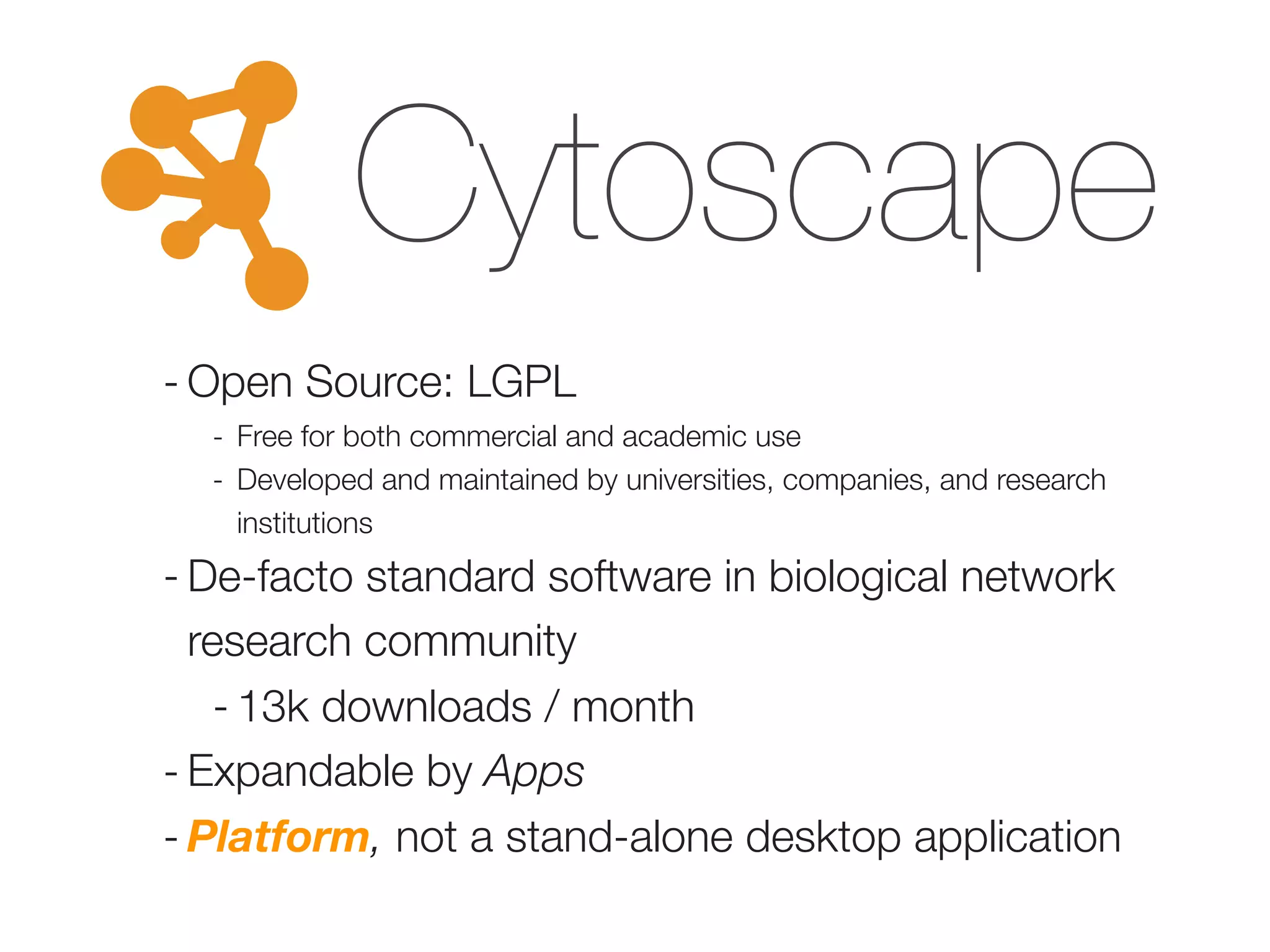 Cytoscape

- Open Source: LGPL

- Free for both commercial and academic use

- Developed and maintained by universities, companies, and research institutions

- De-facto standard software in biological network research community

- 13k downloads / month

- Expandable by Apps

- Platform, not a stand-alone desktop application